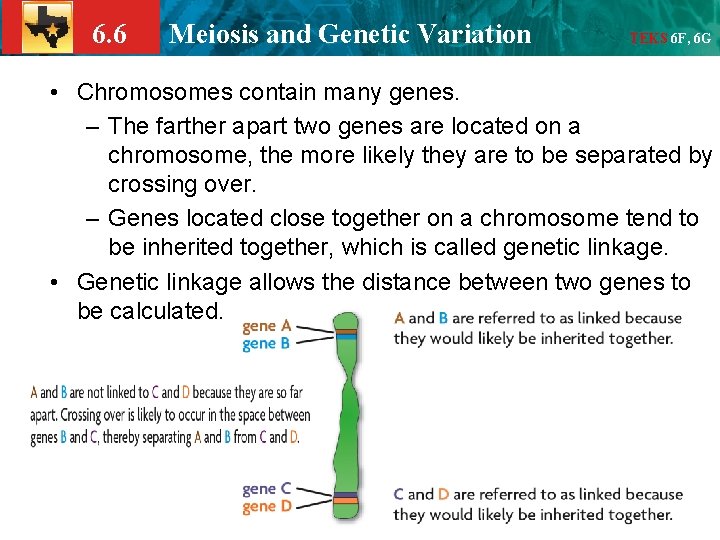 6.6 Meiosis and Genetic Variation

TEKS 6F, 6G

• Chromosomes contain many genes.
– The farther apart two genes are located on a chromosome, the more likely they are to be separated by crossing over.
– Genes located close together on a chromosome tend to be inherited together, which is called genetic linkage.
• Genetic linkage allows the distance between two genes to be calculated.

gene A
gene B

A and B are referred to as linked because they would likely be inherited together.

A and B are not linked to C and D because they are so far apart. Crossing over is likely to occur in the space between genes B and C, thereby separating A and B from C and D.

gene C
gene D

C and D are referred to as linked because they would likely be inherited together.